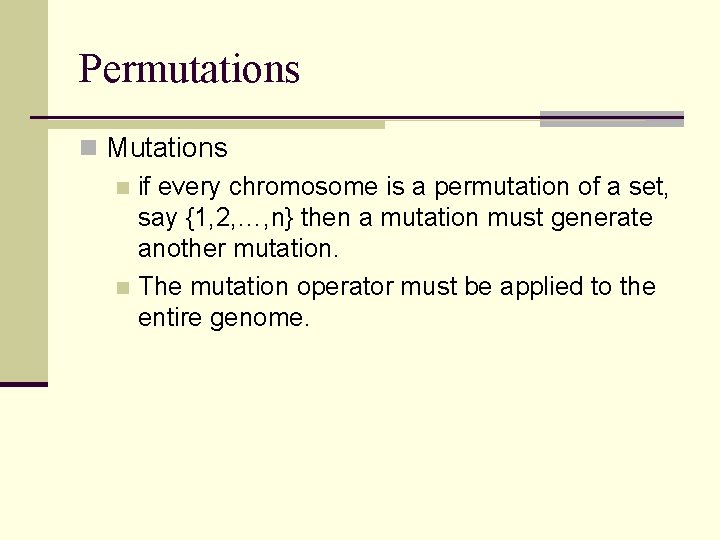 Permutations

Mutations

if every chromosome is a permutation of a set, say {1,2,…,n} then a mutation must generate another mutation.

The mutation operator must be applied to the entire genome.